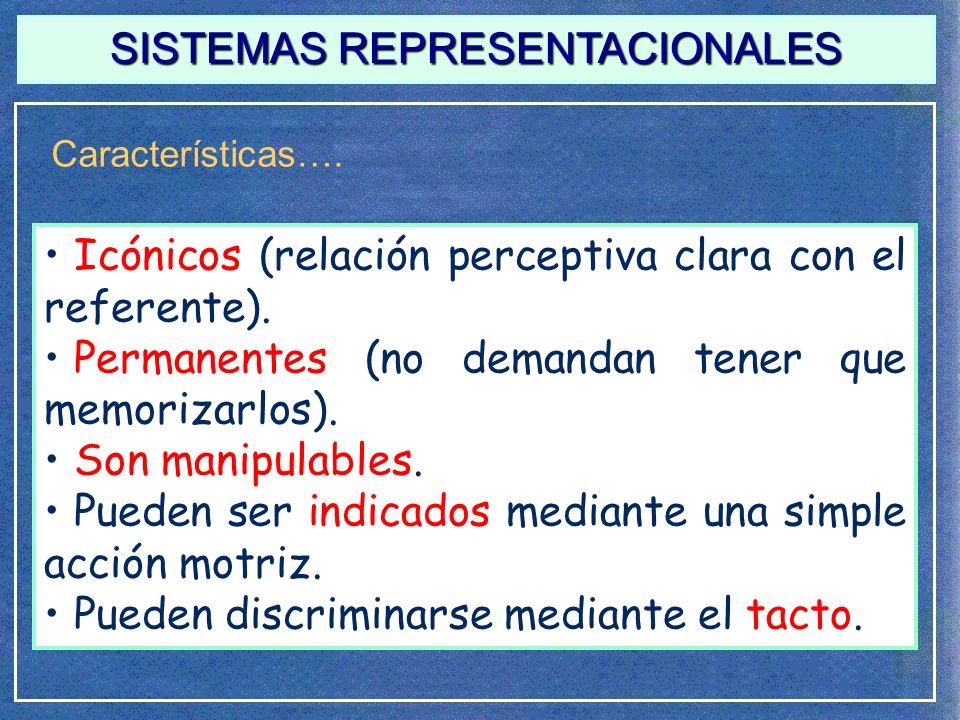 SISTEMAS REPRESENTACIONALES

Características….

• Icónicos (relación perceptiva clara con el referente).
• Permanentes (no demandan tener que memorizarlos).
• Son manipulables.
• Pueden ser indicados mediante una simple acción motriz.
• Pueden discriminarse mediante el tacto.